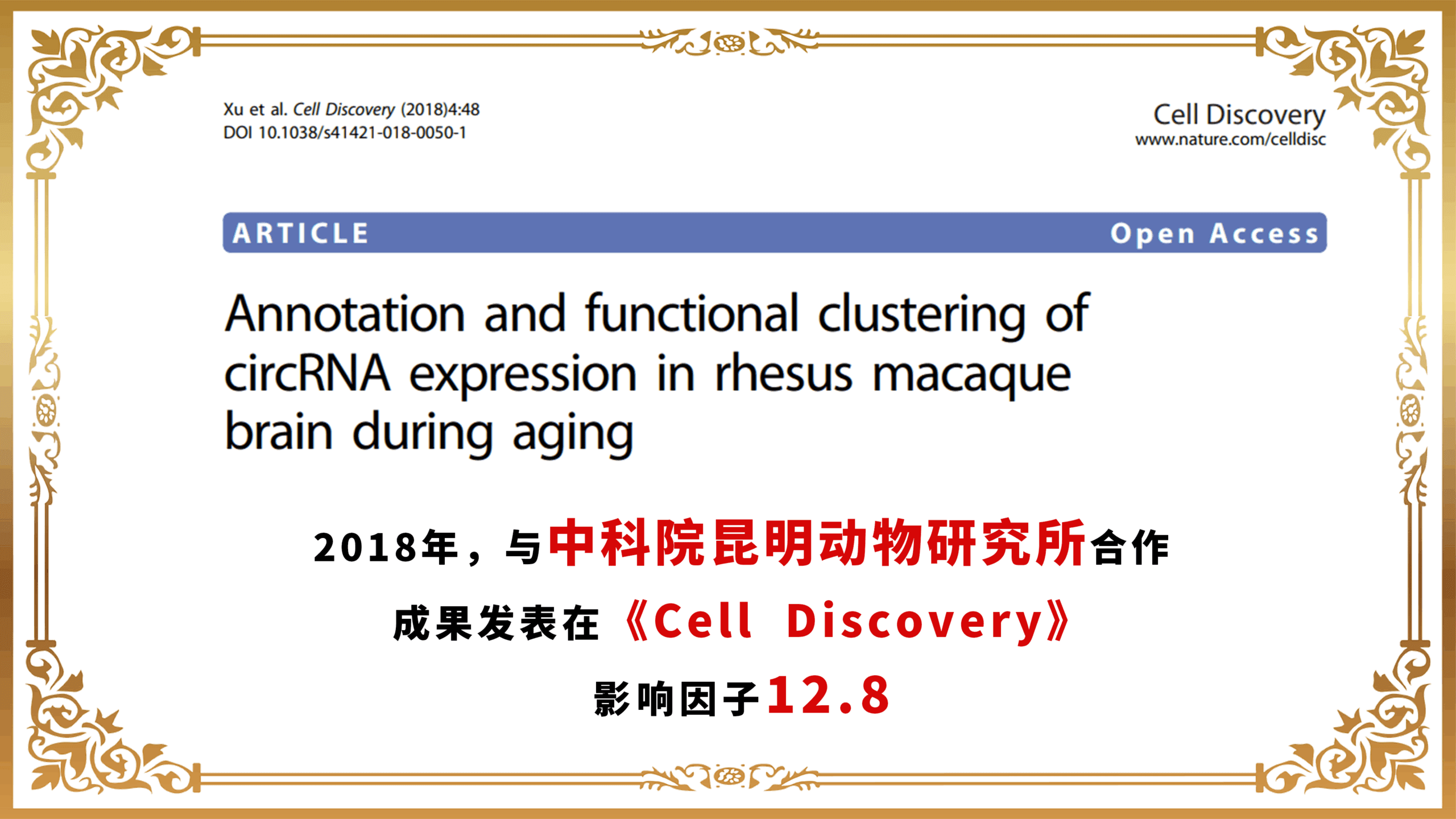 Xu et al. Cell Discovery (2018)4:48
DOI 10.1038/s41421-018-0050-1

Cell Discovery
www.nature.com/celldisc

ARTICLE

Open Access

Annotation and functional clustering of circRNA expression in rhesus macaque brain during aging

2018年，与中科院昆明动物研究所合作

成果发表在《Cell Discovery》

影响因子12.8